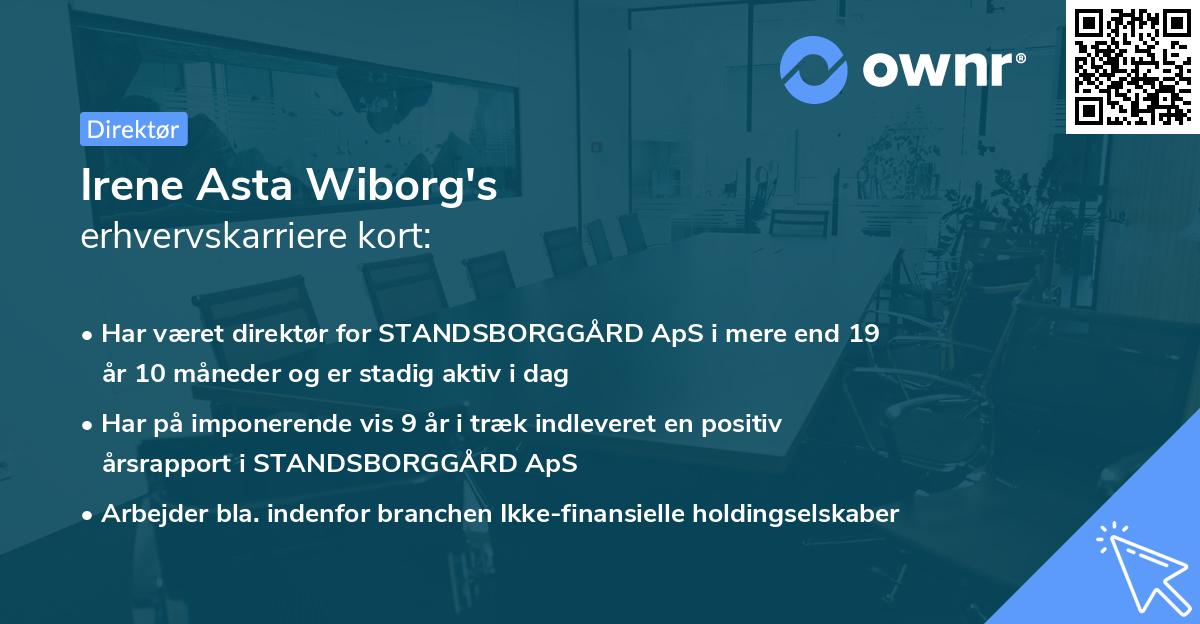 ownr®

Direktør

Irene Asta Wiborg's
erhvervskarriere kort:

• Har været direktør for STANDSBORGGÅRD ApS i mere end 19 år 10 måneder og er stadig aktiv i dag

• Har på imponerende vis 9 år i træk indleveret en positiv årsrapport i STANDSBORGGÅRD ApS

• Arbejder bla. indenfor branchen Ikke-finansielle holdingselskaber